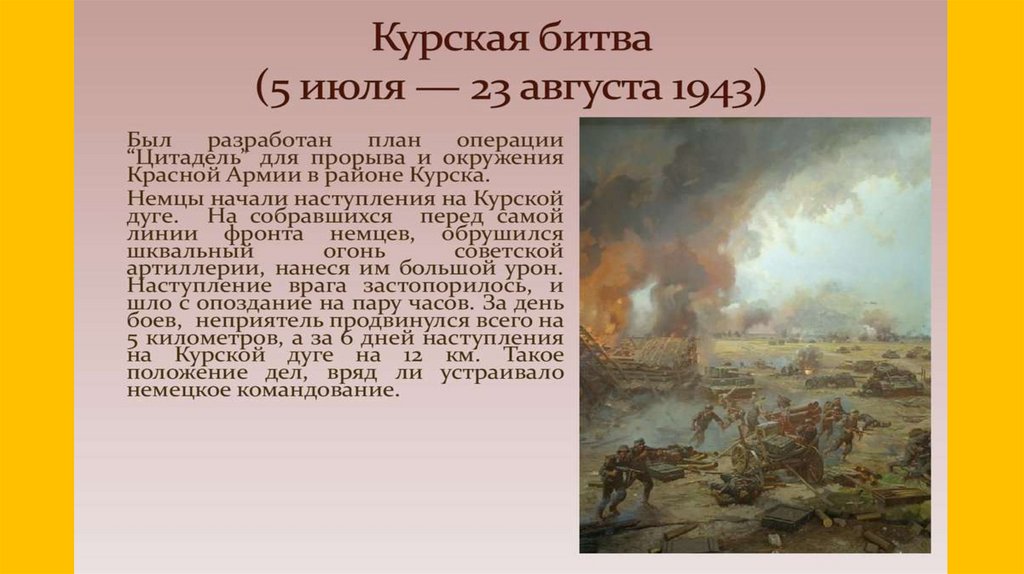 Курская битва
(5 июля — 23 августа 1943)

Был разработан план операции "Цитадель" для прорыва и окружения Красной Армии в районе Курска.

Немцы начали наступления на Курской дуге. На собравшихся перед самой линии фронта немцев, обрушился шквальный огонь советской артиллерии, нанеся им большой урон. Наступление врага застопорилось, и шло с опоздание на пару часов. За день боев, неприятель продвинулся всего на 5 километров, а за 6 дней наступления на Курской дуге на 12 км. Такое положение дел, вряд ли устраивало немецкое командование.